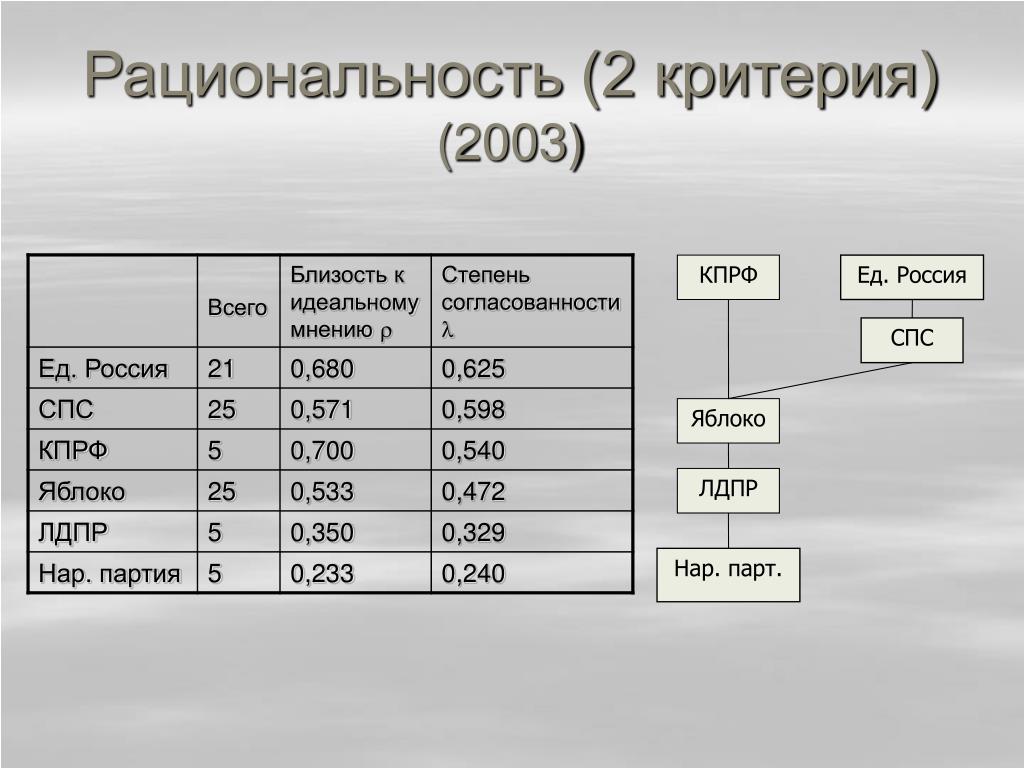 Рациональность (2 критерия) (2003)

|  | Всего | Близость к идеальному мнению $\rho$ | Степень согласованности $\lambda$ |
|---|---|---|---|
| Ед. Россия | 21 | 0,680 | 0,625 |
| СПС | 25 | 0,571 | 0,598 |
| КПРФ | 5 | 0,700 | 0,540 |
| Яблоко | 25 | 0,533 | 0,472 |
| ЛДПР | 5 | 0,350 | 0,329 |
| Нар. партия | 5 | 0,233 | 0,240 |

КПРФ

Ед. Россия

СПС

Яблоко

ЛДПР

Нар. парт.